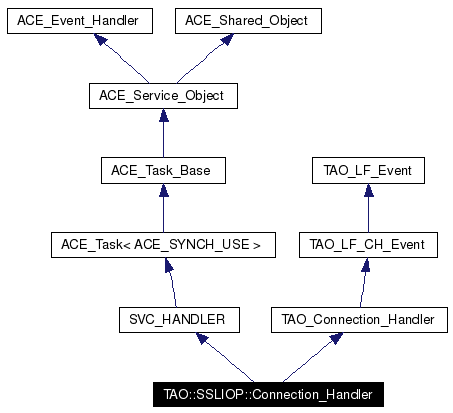 ACE_Event_Handler

ACE_Shared_Object

ACE_Service_Object

ACE_Task_Base

TAO_LF_Event

ACE_Task< ACE_SYNCH_USE >

TAO_LF_CH_Event

SVC_HANDLER

TAO_Connection_Handler

TAO::SSLIOP::Connection_Handler